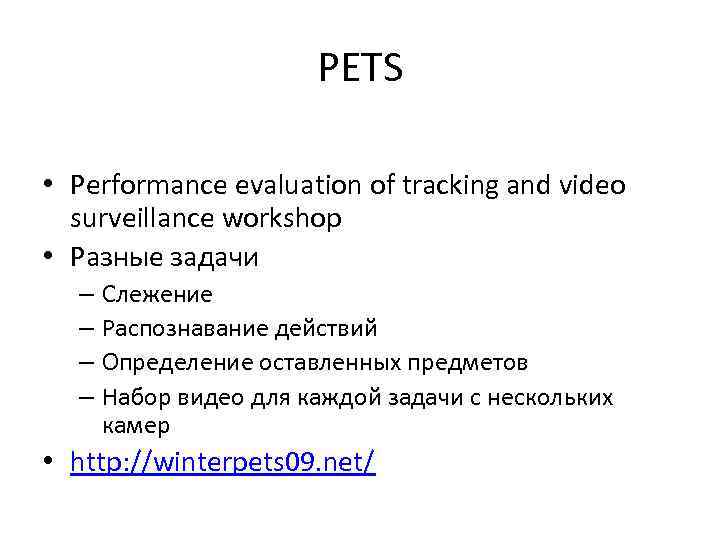 PETS

• Performance evaluation of tracking and video surveillance workshop
• Разные задачи
– Слежение
– Распознавание действий
– Определение оставленных предметов
– Набор видео для каждой задачи с нескольких камер
• http://winterpets09.net/